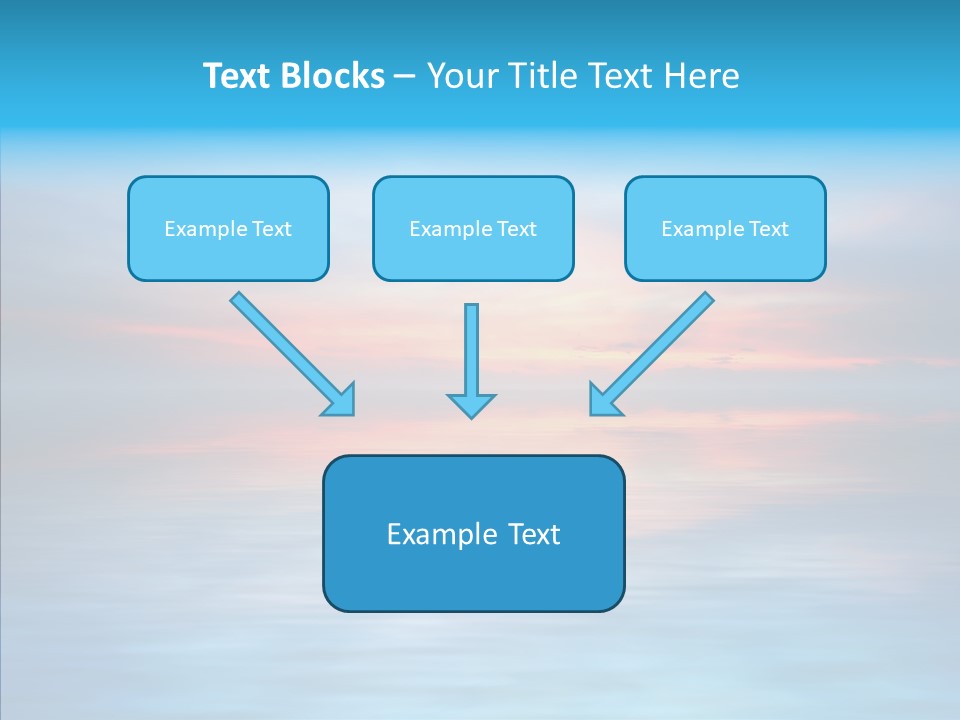 Text Blocks – Your Title Text Here

Example Text

Example Text

Example Text

Example Text